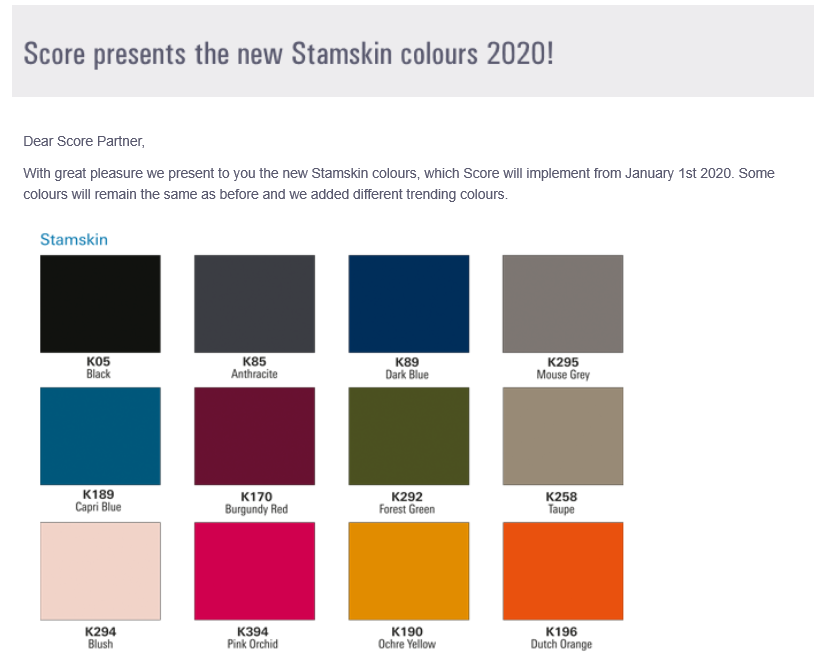 Score presents the new Stamskin colours 2020!

Dear Score Partner,

With great pleasure we present to you the new Stamskin colours, which Score will implement from January 1st 2020. Some colours will remain the same as before and we added different trending colours.

Stamskin

K05
Black

K85
Anthracite

K89
Dark Blue

K295
Mouse Grey

K189
Capri Blue

K170
Burgundy Red

K292
Forest Green

K258
Taupe

K294
Blush

K394
Pink Orchid

K190
Ochre Yellow

K196
Dutch Orange